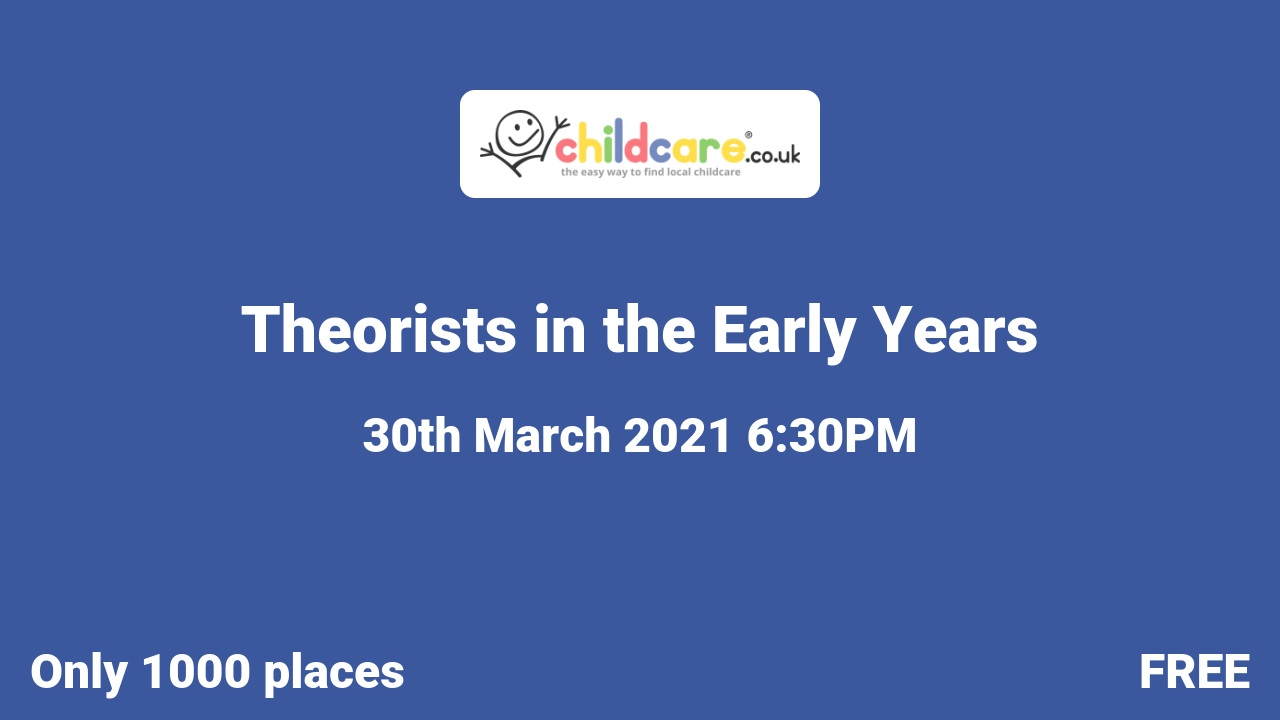 childcare®.co.uk
the easy way to find local childcare

Theorists in the Early Years

30th March 2021 6:30PM

Only 1000 places

FREE